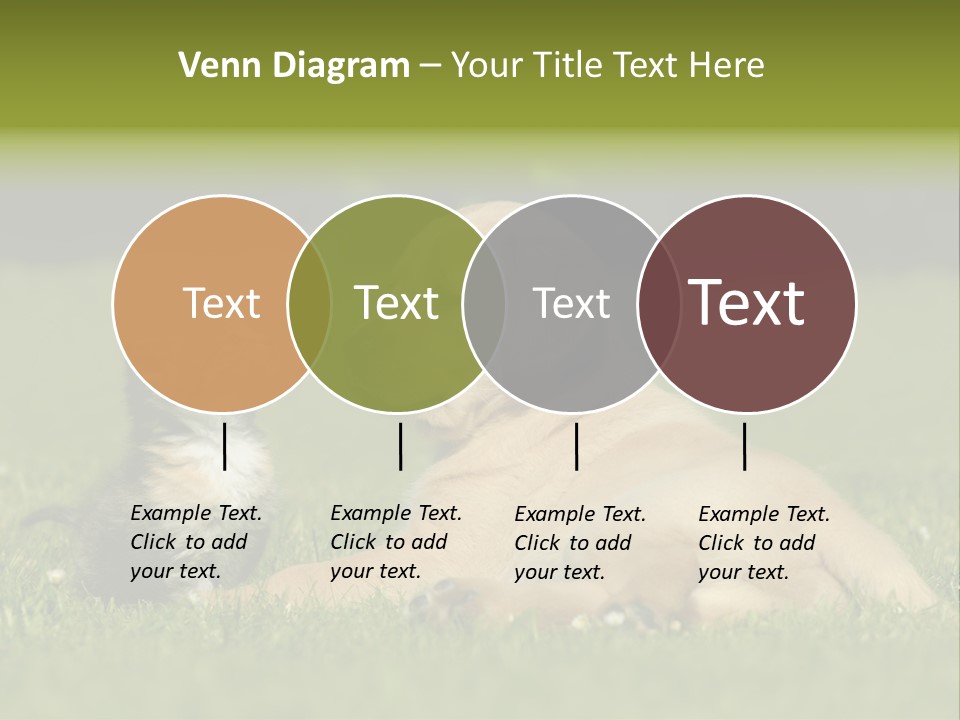 Venn Diagram – Your Title Text Here

Text

Text

Text

Text

Example Text. Click to add your text.

Example Text. Click to add your text.

Example Text. Click to add your text.

Example Text. Click to add your text.